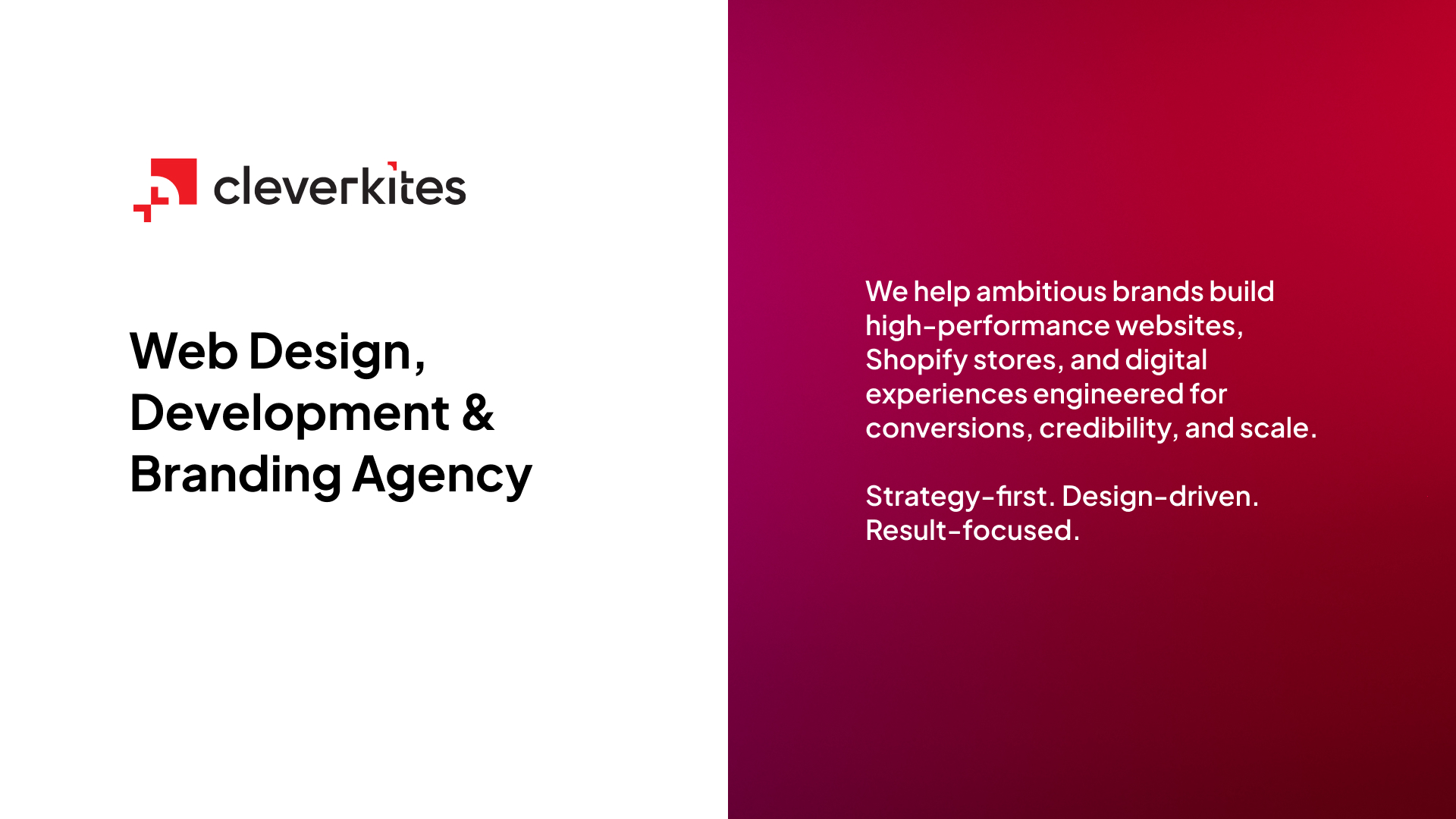 cleverkites

Web Design, Development & Branding Agency

We help ambitious brands build high-performance websites, Shopify stores, and digital experiences engineered for conversions, credibility, and scale.

Strategy-first. Design-driven. Result-focused.